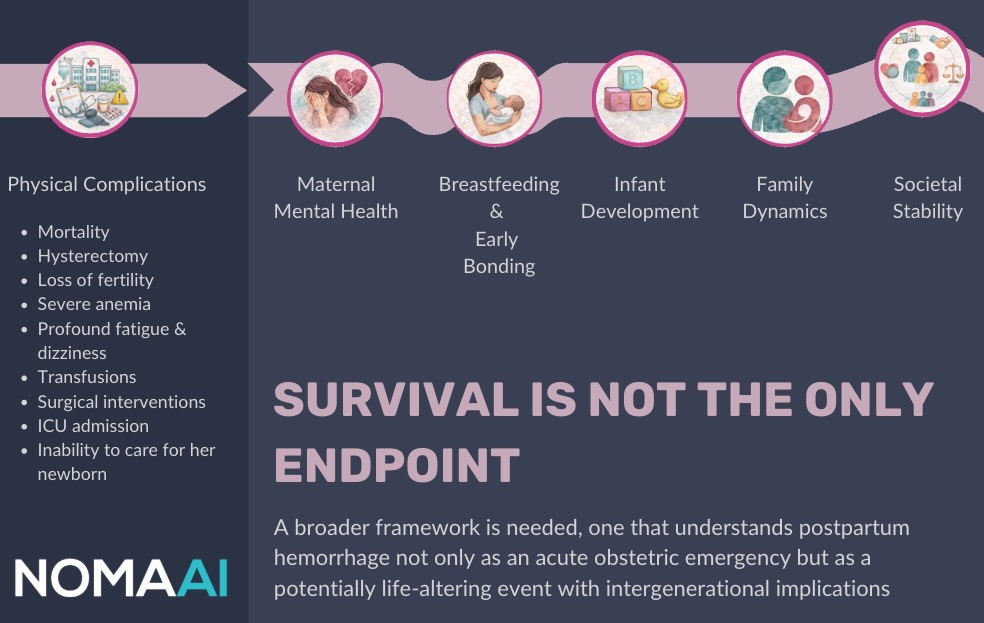 Physical Complications

- Mortality
- Hysterectomy
- Loss of fertility
- Severe anemia
- Profound fatigue & dizziness
- Transfusions
- Surgical interventions
- ICU admission
- Inability to care for her newborn

NOMAAI

Maternal Mental Health

Breastfeeding & Early Bonding

Infant Development

Family Dynamics

Societal Stability

SURVIVAL IS NOT THE ONLY ENDPOINT

A broader framework is needed, one that understands postpartum hemorrhage not only as an acute obstetric emergency but as a potentially life-altering event with intergenerational implications